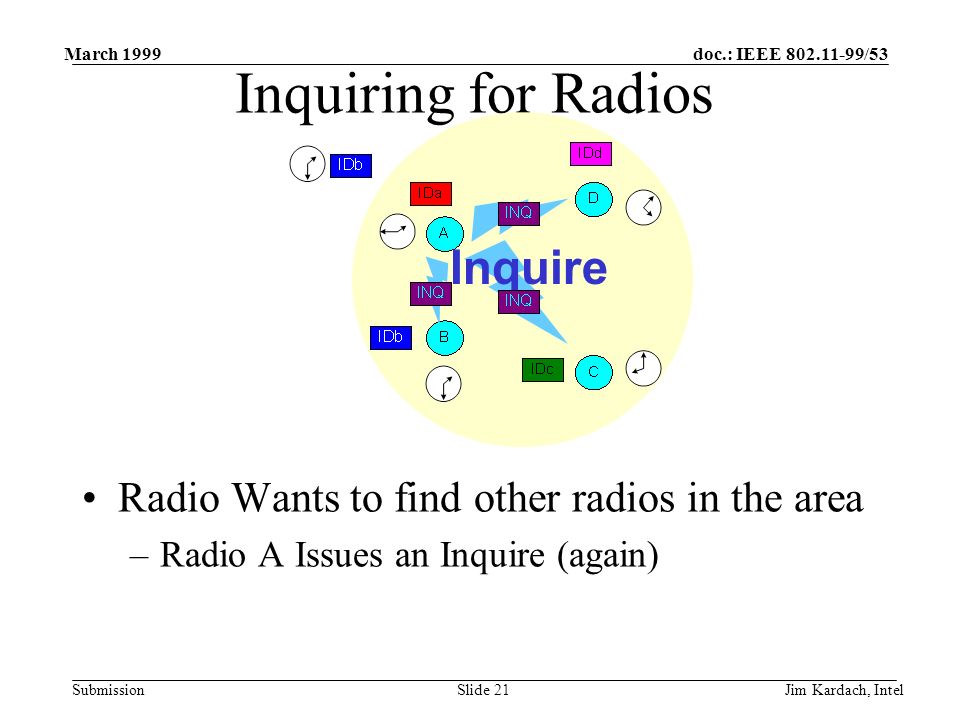 March 1999

doc.: IEEE 802.11-99/53

Inquiring for Radios

IDb

IDd

IDa

D

INQ

A

Inquire

INQ

INQ

IDb

B

IDc

C

• Radio Wants to find other radios in the area

– Radio A Issues an Inquire (again)

Submission

Slide 21

Jim Kardach, Intel